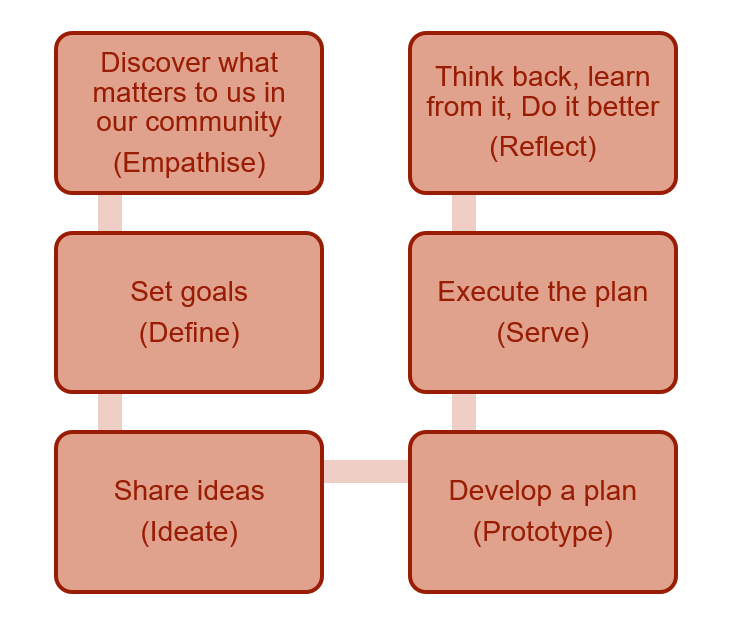 Discover what matters to us in our community
(Empathise)

Set goals
(Define)

Share ideas
(Ideate)

Develop a plan
(Prototype)

Execute the plan
(Serve)

Think back, learn from it, Do it better
(Reflect)